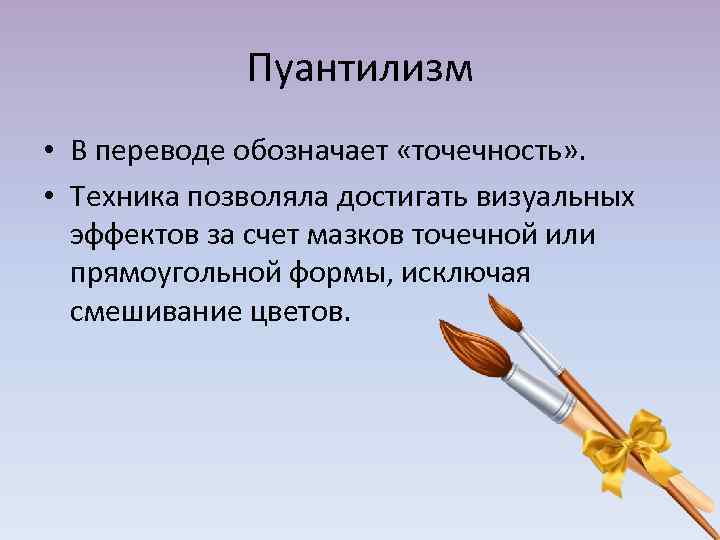 Пуантилизм

• В переводе обозначает «точечность».

• Техника позволяла достигать визуальных эффектов за счет мазков точечной или прямоугольной формы, исключая смешивание цветов.